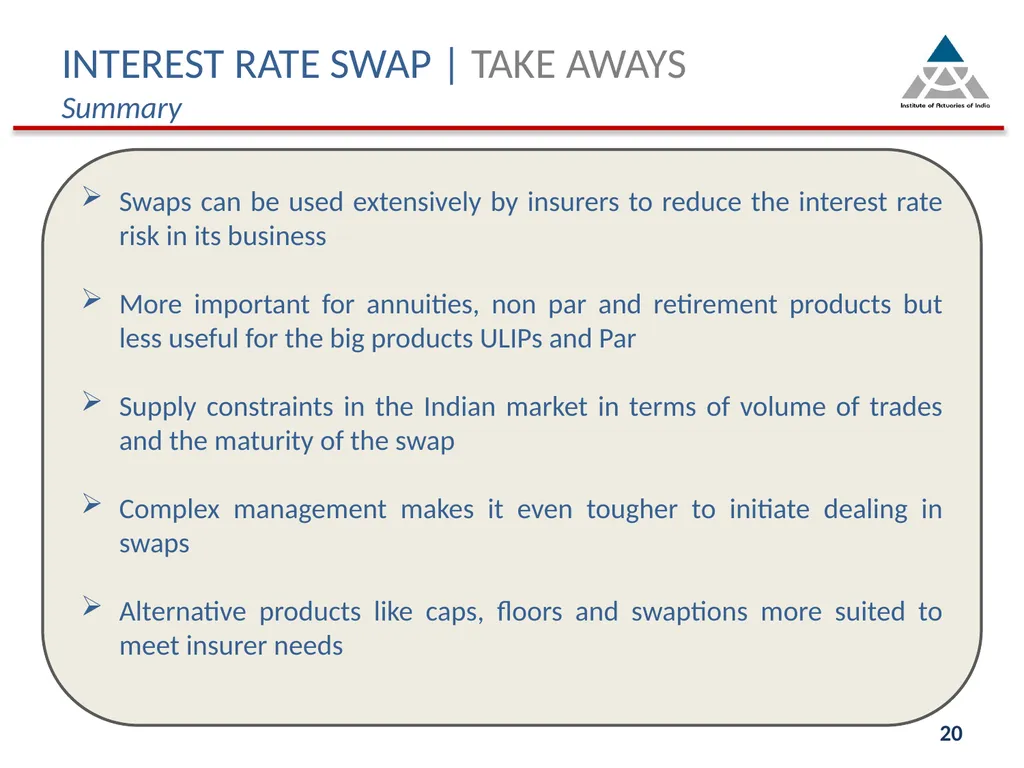 INTEREST RATE SWAP | TAKE AWAYS
Summary

Institute of Actuaries of India

➢ Swaps can be used extensively by insurers to reduce the interest rate risk in its business

➢ More important for annuities, non par and retirement products but less useful for the big products ULIPs and Par

➢ Supply constraints in the Indian market in terms of volume of trades and the maturity of the swap

➢ Complex management makes it even tougher to initiate dealing in swaps

➢ Alternative products like caps, floors and swaptions more suited to meet insurer needs

20